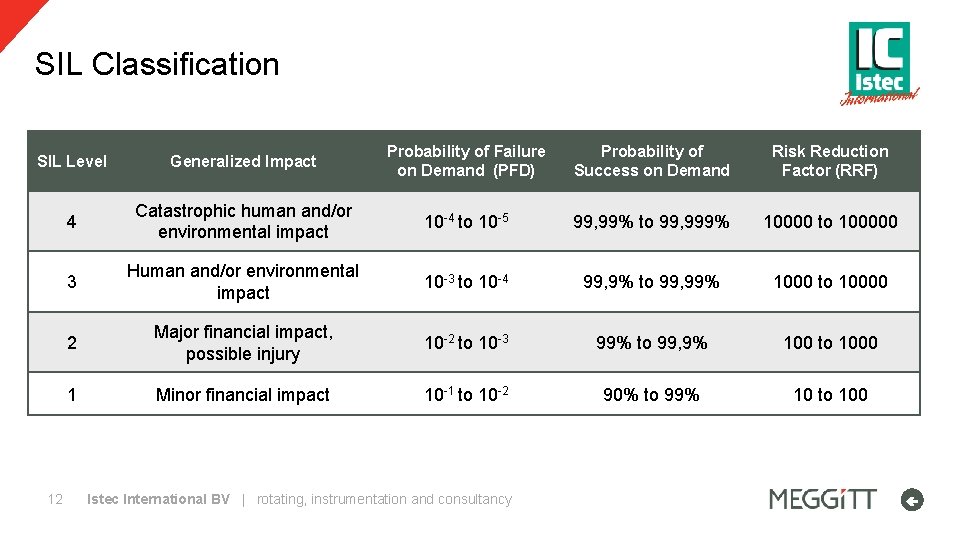 SIL Classification

IC
Istec
International

| SIL Level | Generalized Impact | Probability of Failure on Demand (PFD) | Probability of Success on Demand | Risk Reduction Factor (RRF) |
|---|---|---|---|---|
| 4 | Catastrophic human and/or environmental impact | $10^{-4}$ to $10^{-5}$ | 99,99% to 99,999% | 10000 to 100000 |
| 3 | Human and/or environmental impact | $10^{-3}$ to $10^{-4}$ | 99,9% to 99,99% | 1000 to 10000 |
| 2 | Major financial impact, possible injury | $10^{-2}$ to $10^{-3}$ | 99% to 99,9% | 100 to 1000 |
| 1 | Minor financial impact | $10^{-1}$ to $10^{-2}$ | 90% to 99% | 10 to 100 |

12 Istec International BV | rotating, instrumentation and consultancy

MEGGiTT